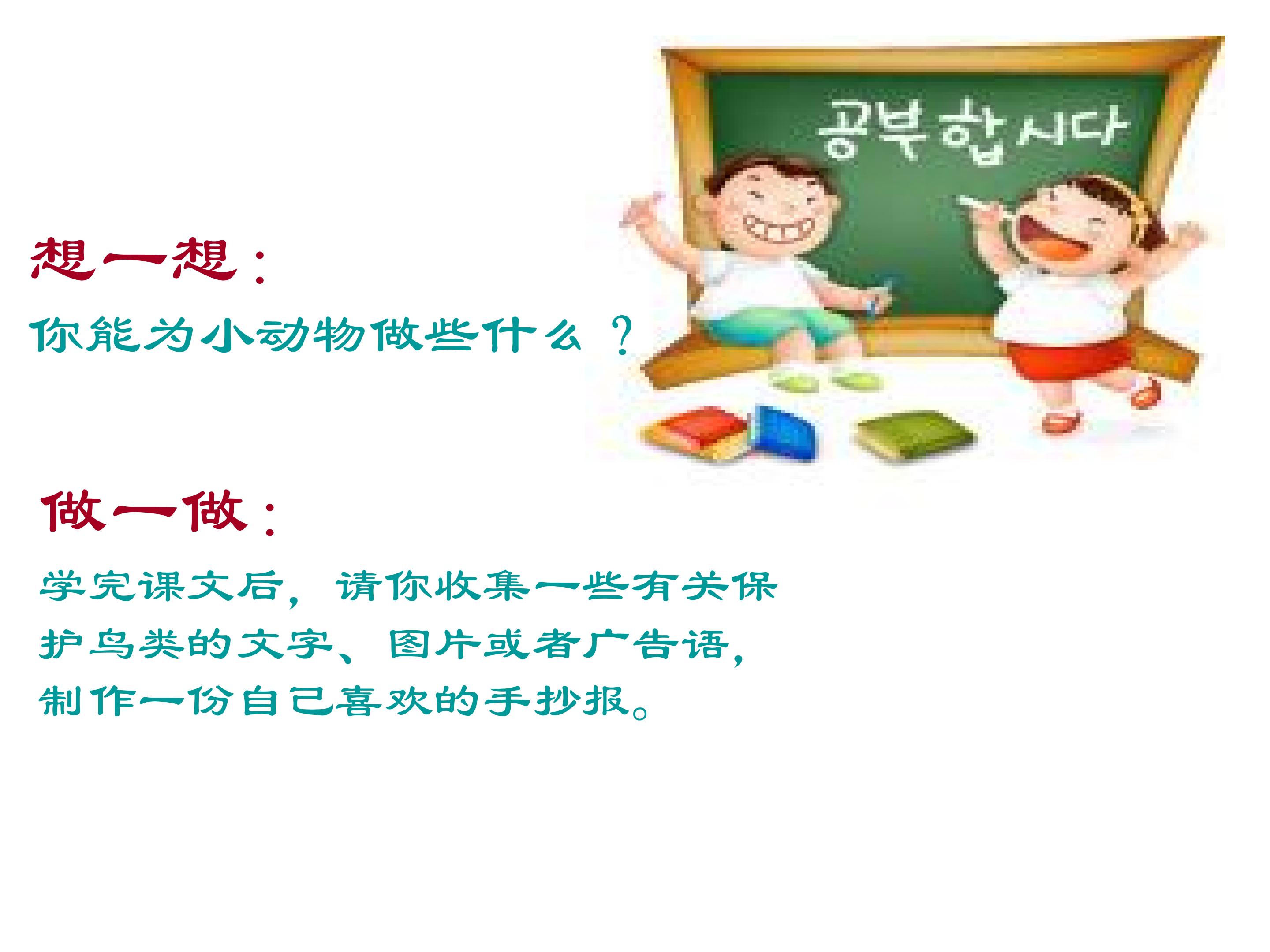 공부합시다

想一想：

你能为小动物做些什么？

做一做：

学完课文后，请你收集一些有关保护鸟类的文字、图片或者广告语，制作一份自己喜欢的手抄报。